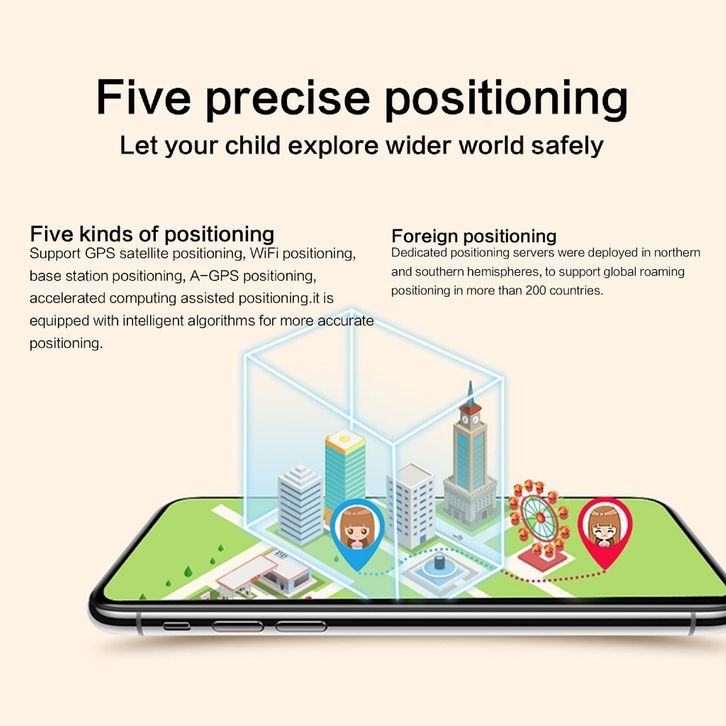 Five precise positioning
Let your child explore wider world safely

Five kinds of positioning
Support GPS satellite positioning, WiFi positioning, base station positioning, A–GPS positioning, accelerated computing assisted positioning.it is equipped with intelligent algorithms for more accurate positioning.

Foreign positioning
Dedicated positioning servers were deployed in northern and southern hemispheres, to support global roaming positioning in more than 200 countries.